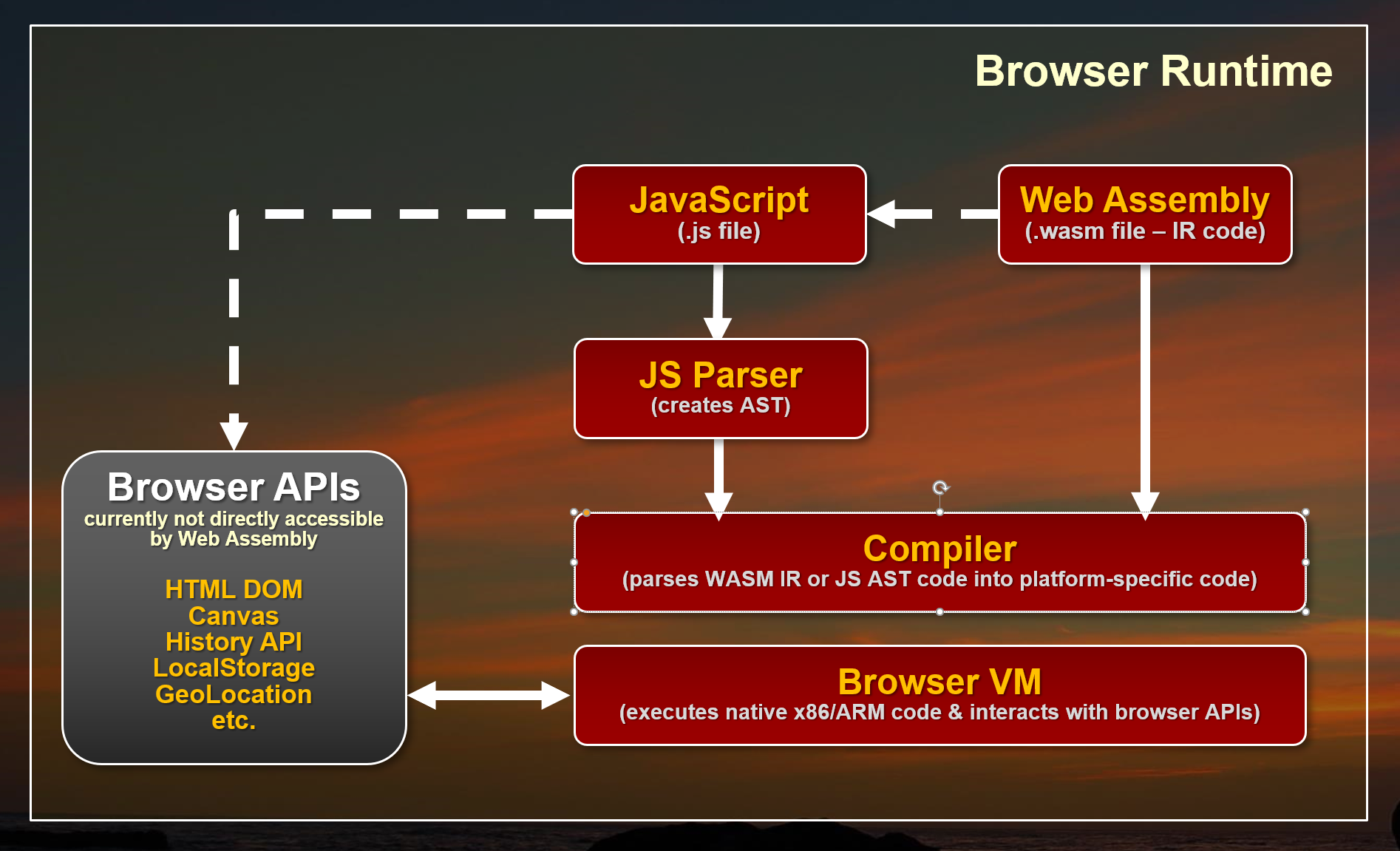 Browser Runtime

JavaScript
(.js file)

Web Assembly
(.wasm file – IR code)

JS Parser
(creates AST)

Browser APIs
currently not directly accessible by Web Assembly

HTML DOM
Canvas
History API
LocalStorage
GeoLocation
etc.

Compiler
(parses WASM IR or JS AST code into platform-specific code)

Browser VM
(executes native x86/ARM code & interacts with browser APIs)